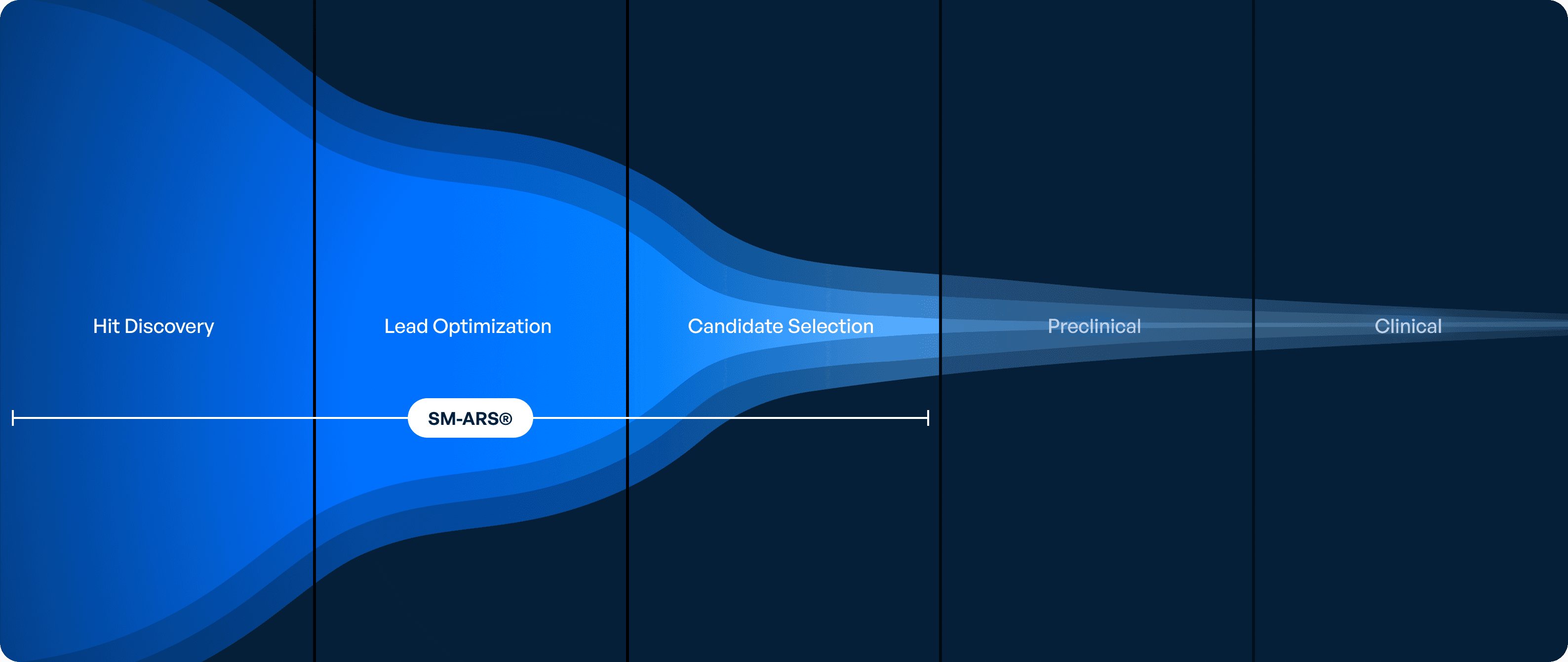 Hit Discovery

Lead Optimization

Candidate Selection

Preclinical

Clinical

SM-ARS®